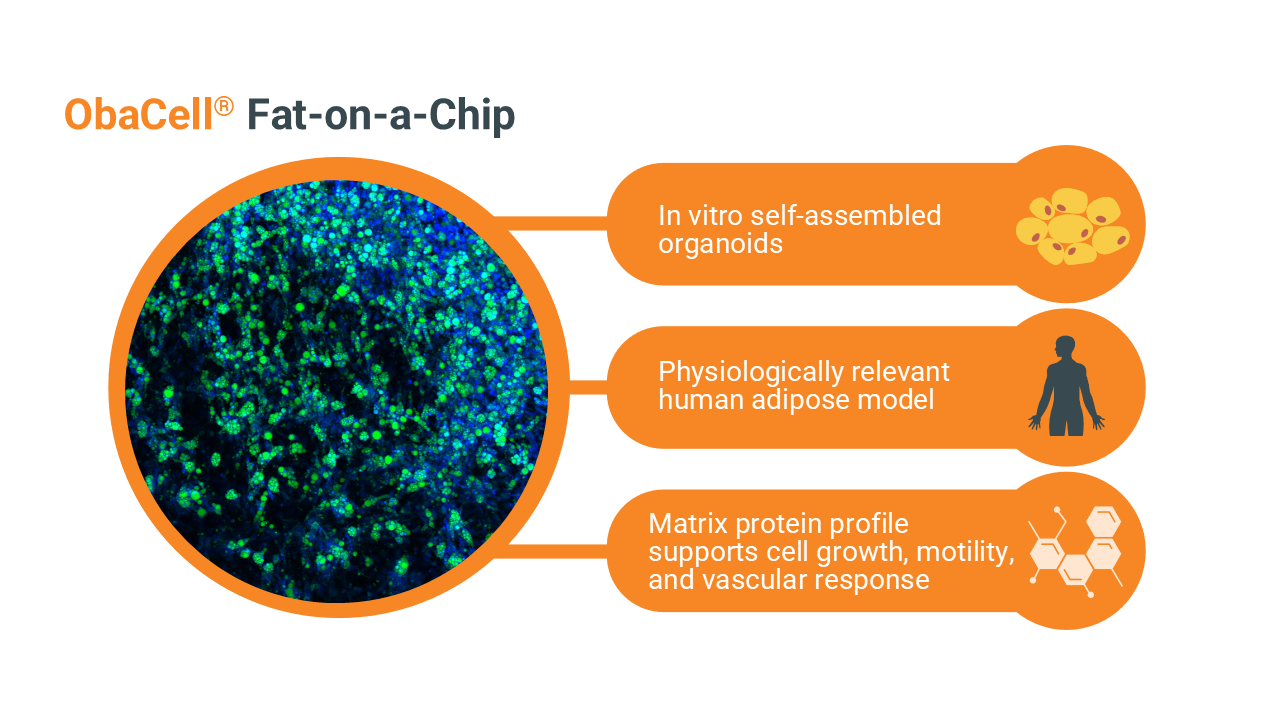 ObaCell® Fat-on-a-Chip

In vitro self-assembled organoids

Physiologically relevant human adipose model

Matrix protein profile supports cell growth, motility, and vascular response